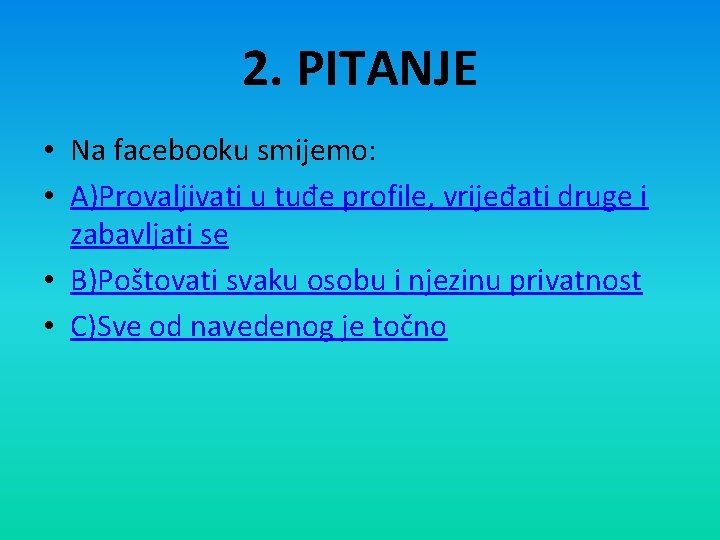 2. PITANJE

• Na facebooku smijemo:
• A)Provaljivati u tuđe profile, vrijeđati druge i zabavljati se
• B)Poštovati svaku osobu i njezinu privatnost
• C)Sve od navedenog je točno